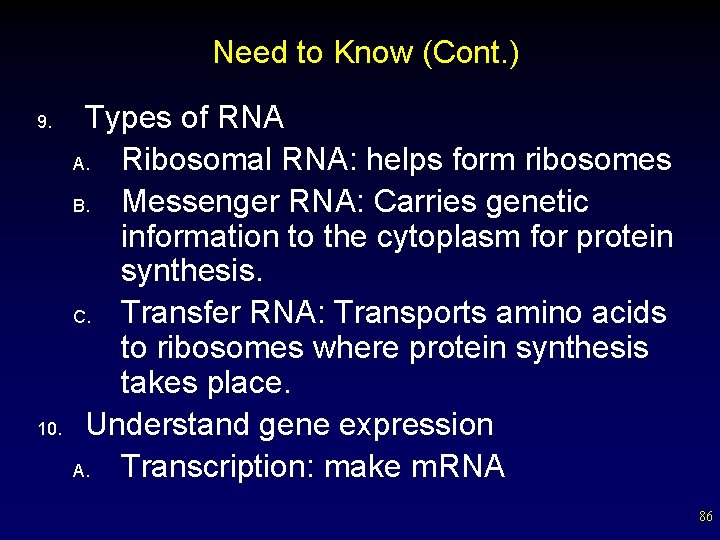 Need to Know (Cont.)

9. Types of RNA

A. Ribosomal RNA: helps form ribosomes

B. Messenger RNA: Carries genetic information to the cytoplasm for protein synthesis.

C. Transfer RNA: Transports amino acids to ribosomes where protein synthesis takes place.

10. Understand gene expression

A. Transcription: make mRNA

86